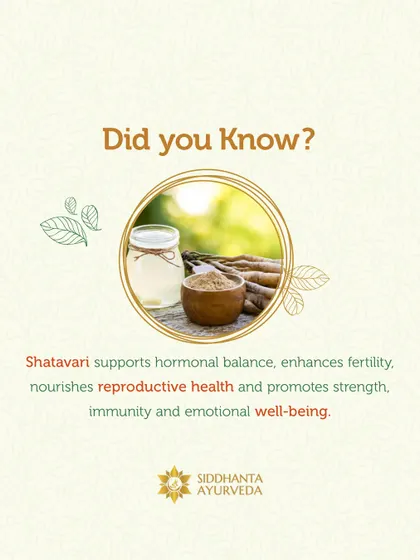 Did you Know?

Shatavari supports hormonal balance, enhances fertility, nourishes reproductive health and promotes strength, immunity and emotional well-being.

SIDDHANTA AYURVEDA